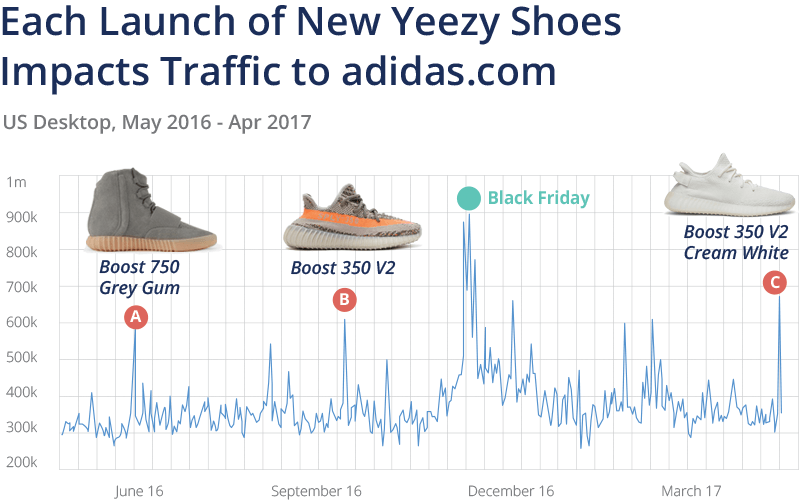 Each Launch of New Yeezy Shoes Impacts Traffic to adidas.com

US Desktop, May 2016 - Apr 2017

1m
900k
800k
700k
600k
500k
400k
300k
200k

Boost 750 Grey Gum
A

Boost 350 V2
B

Black Friday

Boost 350 V2 Cream White
C

June 16
September 16
December 16
March 17